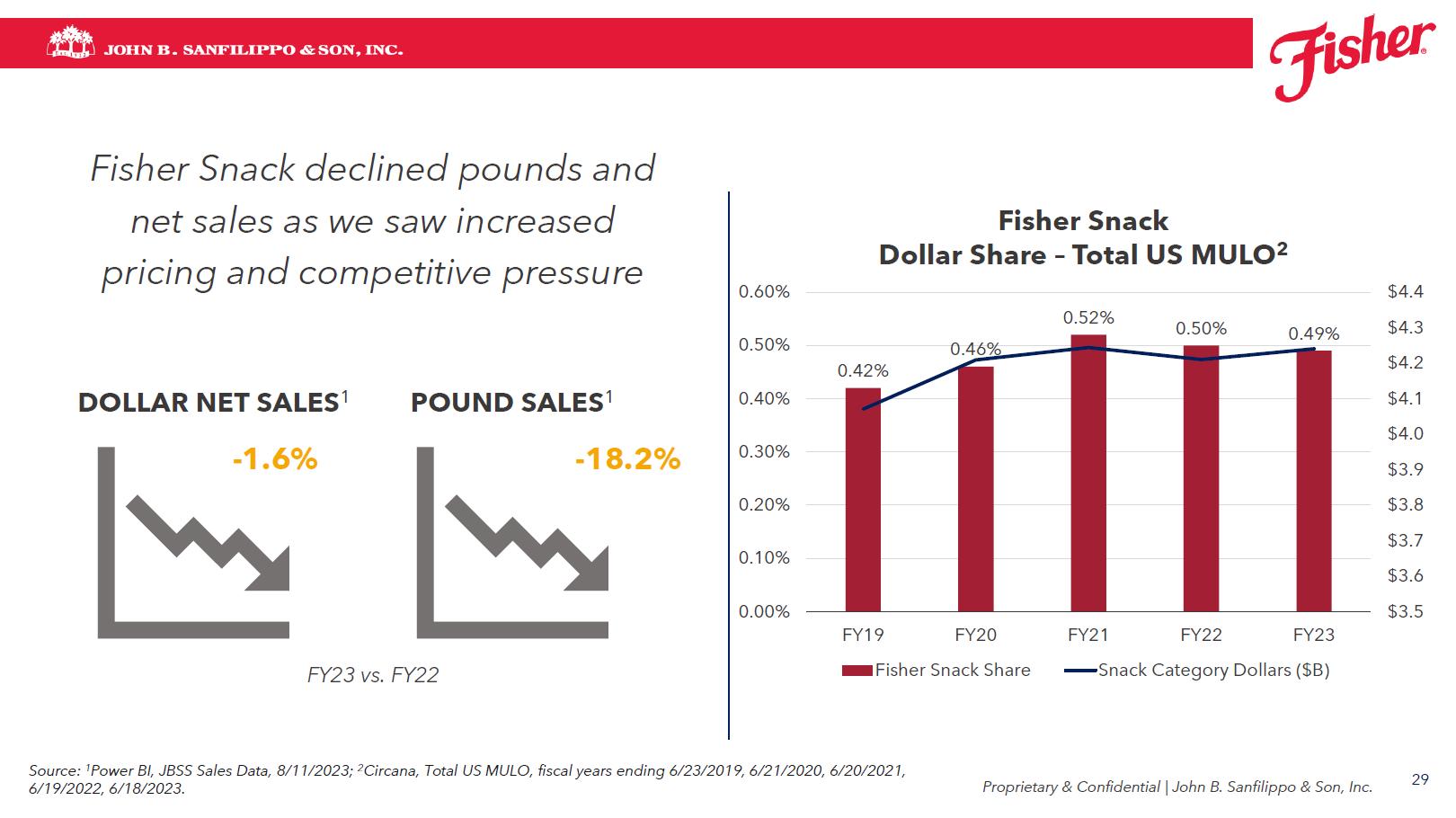 JOHN B. SANFILIPPO & SON, INC.

Fisher

Fisher Snack declined pounds and net sales as we saw increased pricing and competitive pressure

DOLLAR NET SALES$^1$

-1.6%

POUND SALES$^1$

-18.2%

FY23 vs. FY22

Fisher Snack
Dollar Share – Total US MULO$^2$

0.60%
0.50%
0.40%
0.30%
0.20%
0.10%
0.00%

$4.4
$4.3
$4.2
$4.1
$4.0
$3.9
$3.8
$3.7
$3.6
$3.5

0.42%
0.46%
0.52%
0.50%
0.49%

FY19
FY20
FY21
FY22
FY23

Fisher Snack Share
Snack Category Dollars ($B)

Source: $^1$Power BI, JBSS Sales Data, 8/11/2023; $^2$Circana, Total US MULO, fiscal years ending 6/23/2019, 6/21/2020, 6/20/2021, 6/19/2022, 6/18/2023.

Proprietary & Confidential | John B. Sanfilippo & Son, Inc.

29